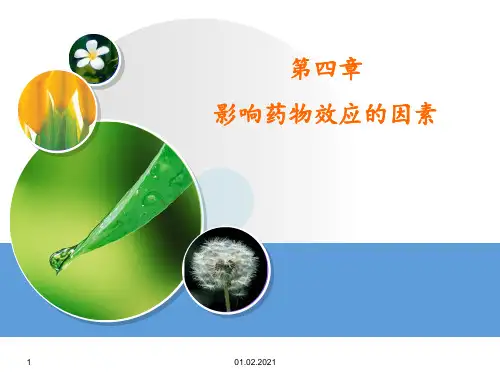 第四章

影响药物效应的因素

1

01.02.2021